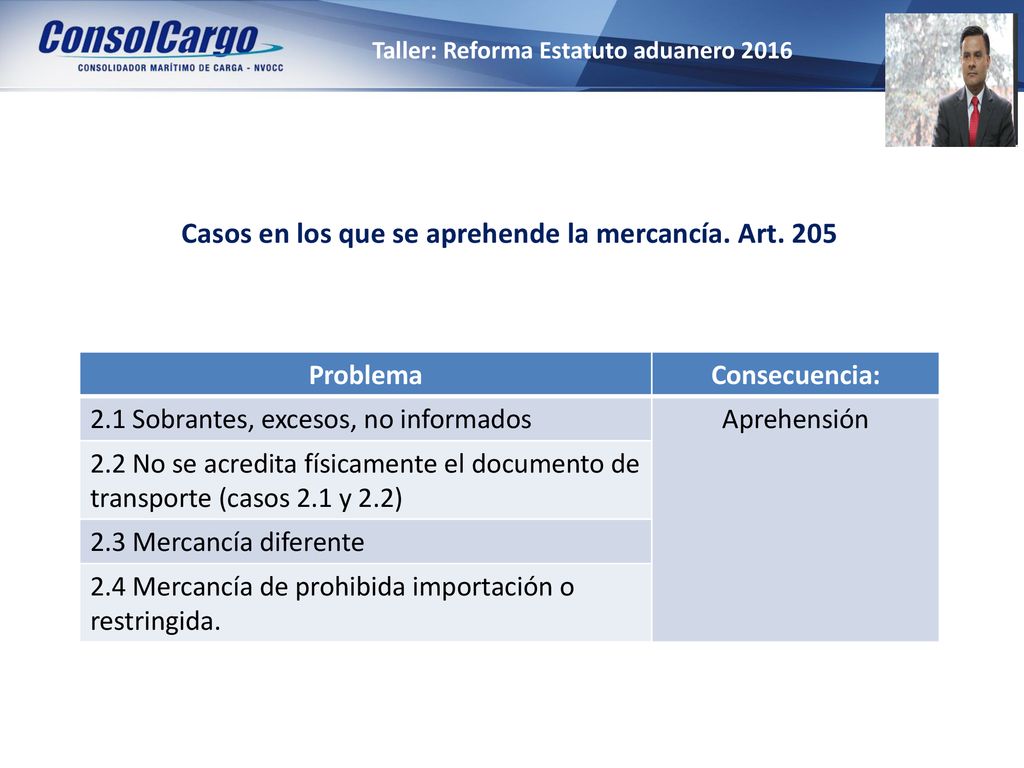 ConsolCargo
CONSOLIDADOR MARÍTIMO DE CARGA - NVOCC

Taller: Reforma Estatuto aduanero 2016

Casos en los que se aprehende la mercancía. Art. 205

| Problema | Consecuencia: |
|---|---|
| 2.1 Sobrantes, excesos, no informados | Aprehensión |
| 2.2 No se acredita físicamente el documento de transporte (casos 2.1 y 2.2) | |
| 2.3 Mercancía diferente | |
| 2.4 Mercancía de prohibida importación o restringida. | |